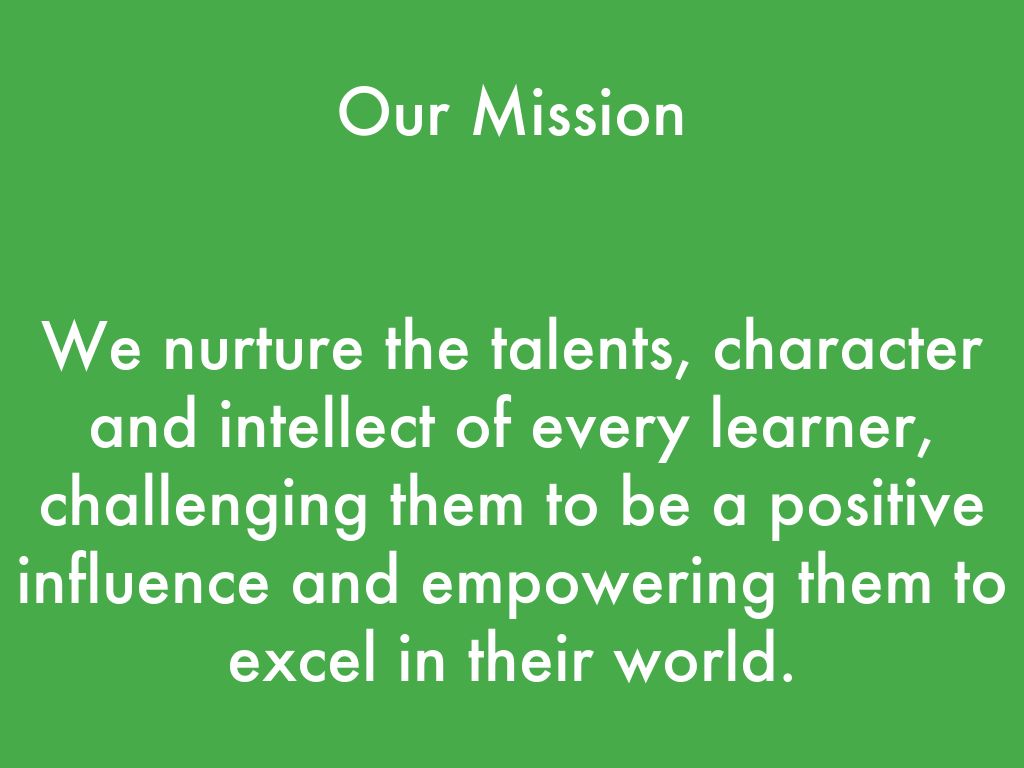 Our Mission

We nurture the talents, character and intellect of every learner, challenging them to be a positive influence and empowering them to excel in their world.